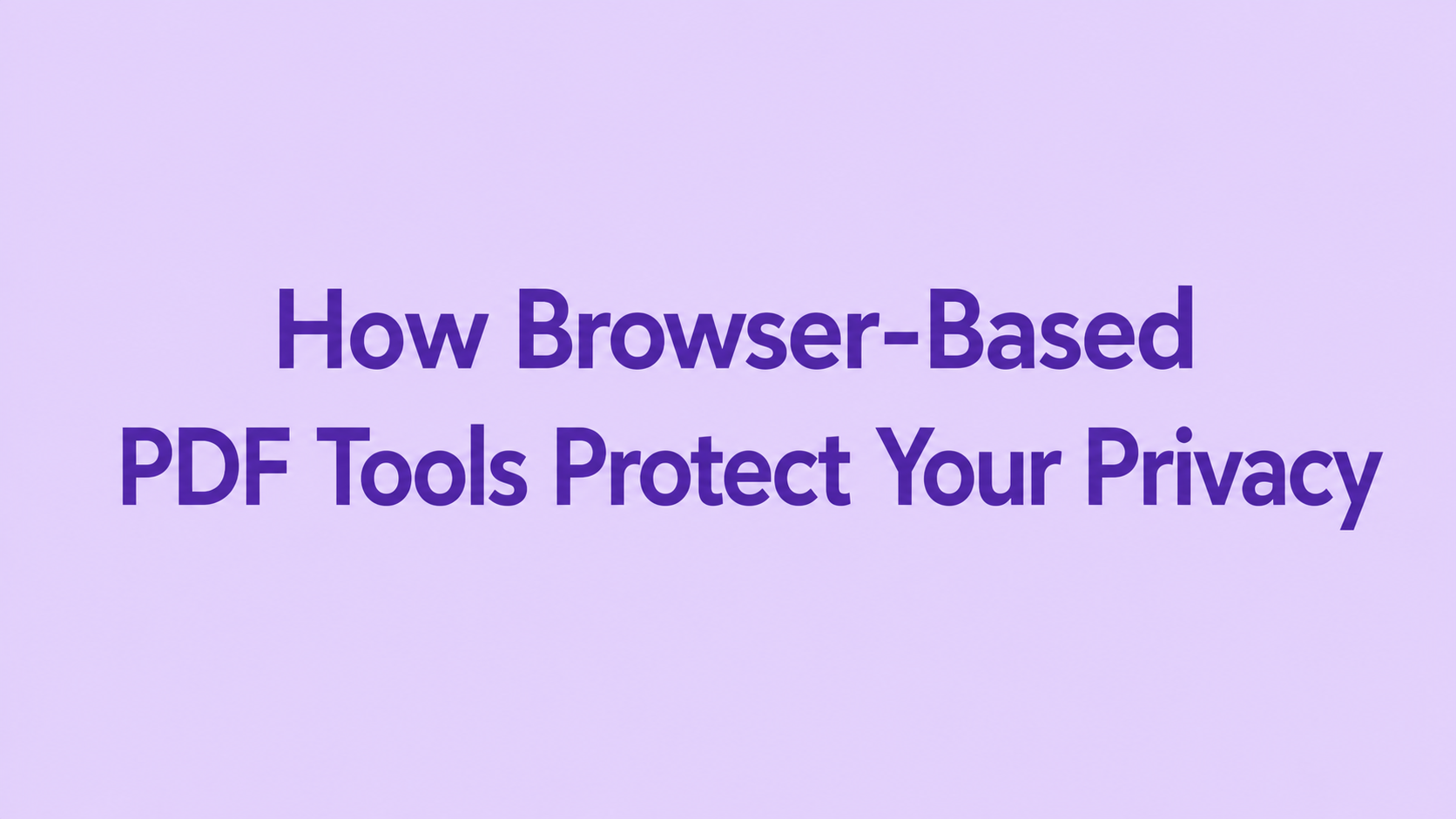 How Browser-Based PDF Tools Protect Your Privacy